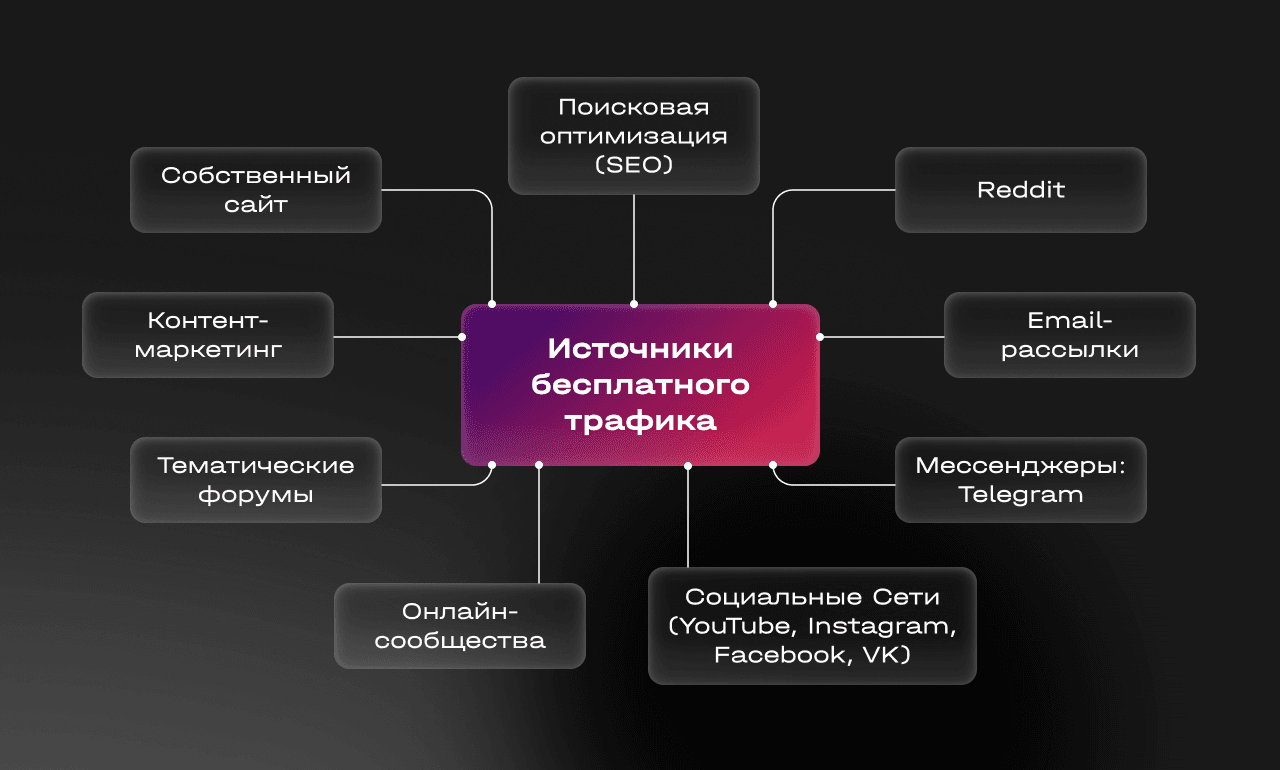 Поисковая оптимизация (SEO)

Собственный сайт

Reddit

Контент-маркетинг

Источники бесплатного трафика

Email-рассылки

Тематические форумы

Мессенджеры: Telegram

Онлайн-сообщества

Социальные Сети (YouTube, Instagram, Facebook, VK)